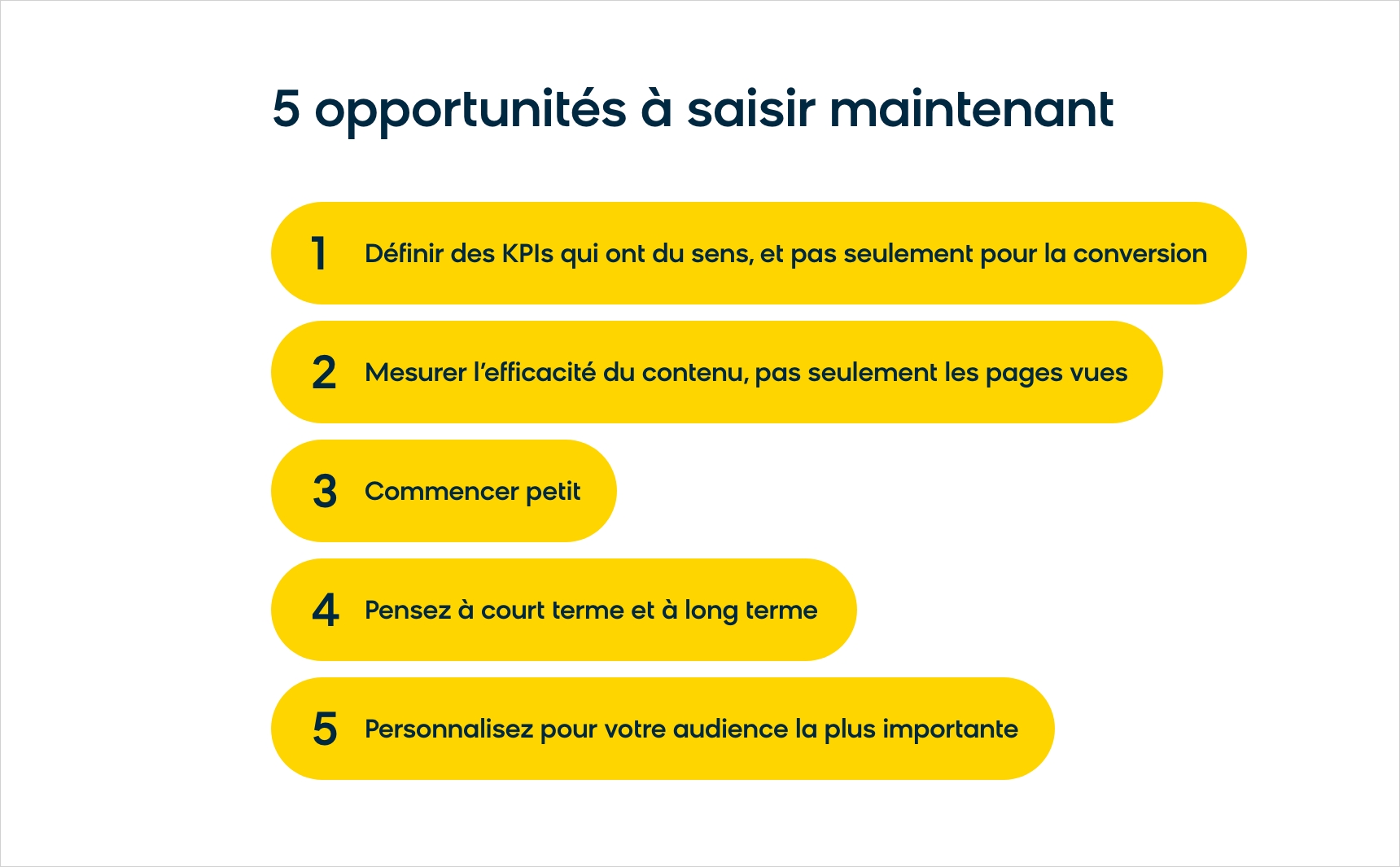 5 opportunités à saisir maintenant

1 Définir des KPIs qui ont du sens, et pas seulement pour la conversion

2 Mesurer l'efficacité du contenu, pas seulement les pages vues

3 Commencer petit

4 Pensez à court terme et à long terme

5 Personnalisez pour votre audience la plus importante